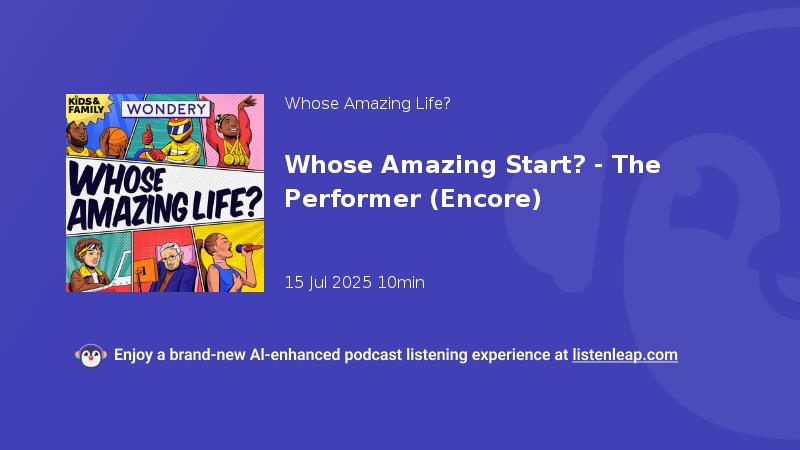 KIDS & FAMILY

WONDERY

WHOSE AMAZING LIFE?

Whose Amazing Life?

Whose Amazing Start? - The Performer (Encore)

15 Jul 2025 10min

Enjoy a brand-new AI-enhanced podcast listening experience at listenleap.com